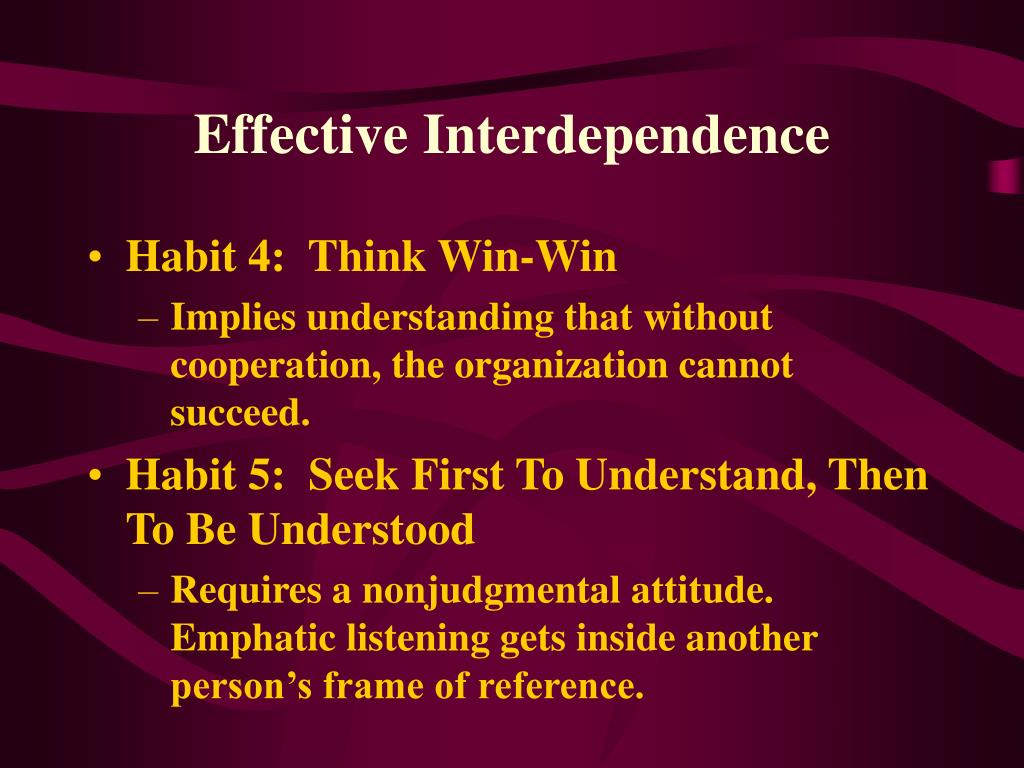 Effective Interdependence

• Habit 4: Think Win-Win
– Implies understanding that without cooperation, the organization cannot succeed.

• Habit 5: Seek First To Understand, Then To Be Understood
– Requires a nonjudgmental attitude. Emphatic listening gets inside another person's frame of reference.